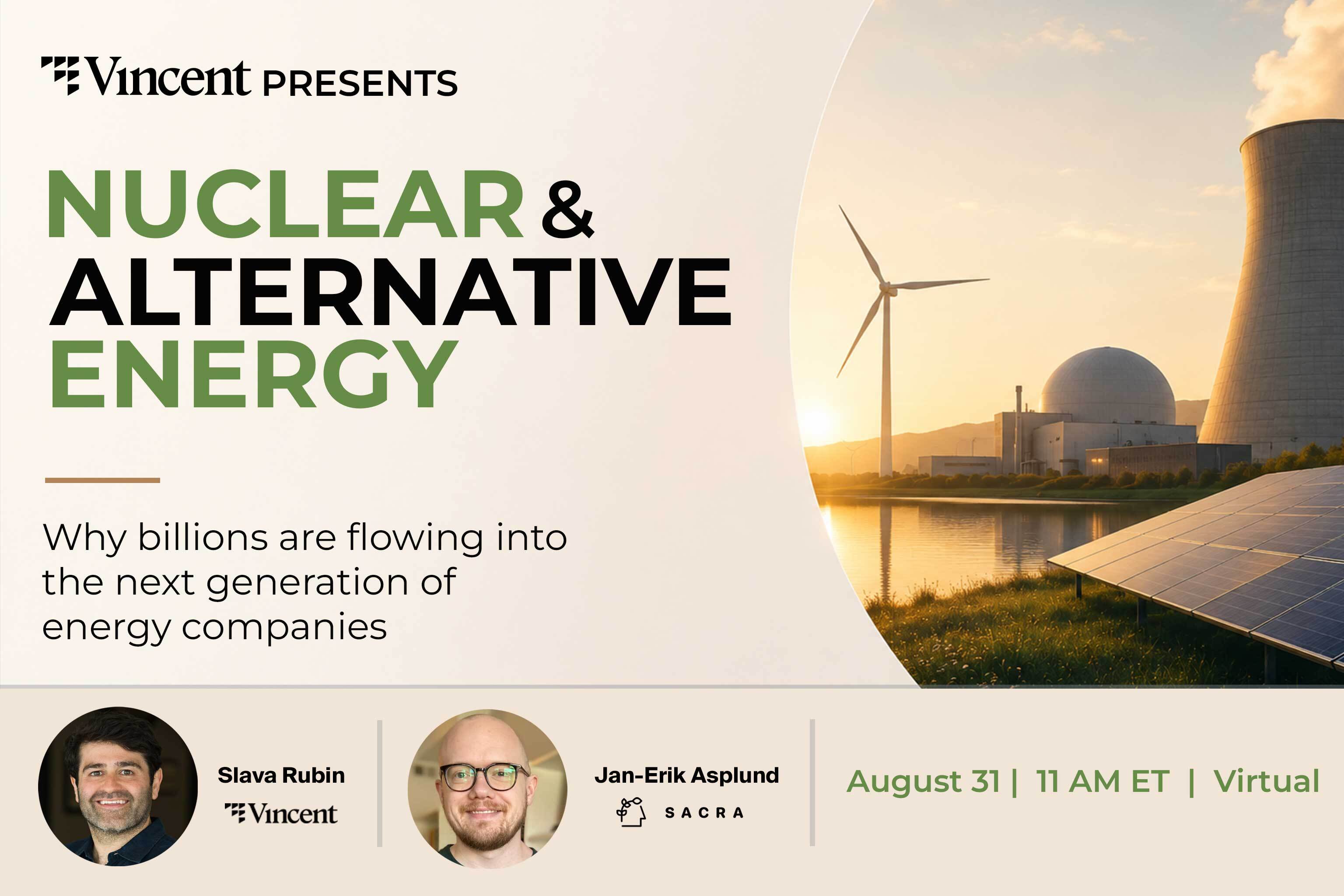 Vincent PRESENTS

NUCLEAR & ALTERNATIVE ENERGY

Why billions are flowing into the next generation of energy companies

Slava Rubin
Vincent

Jan-Erik Asplund
SACRA

August 31 | 11 AM ET | Virtual